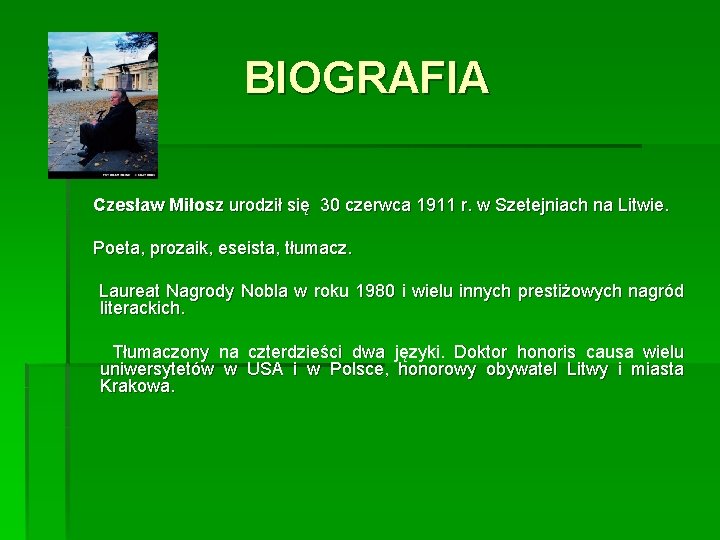 BIOGRAFIA

Czesław Miłosz urodził się 30 czerwca 1911 r. w Szetejniach na Litwie.

Poeta, prozaik, eseista, tłumacz.

Laureat Nagrody Nobla w roku 1980 i wielu innych prestiżowych nagród literackich.

Tłumaczony na czterdzieści dwa języki. Doktor honoris causa wielu uniwersytetów w USA i w Polsce, honorowy obywatel Litwy i miasta Krakowa.